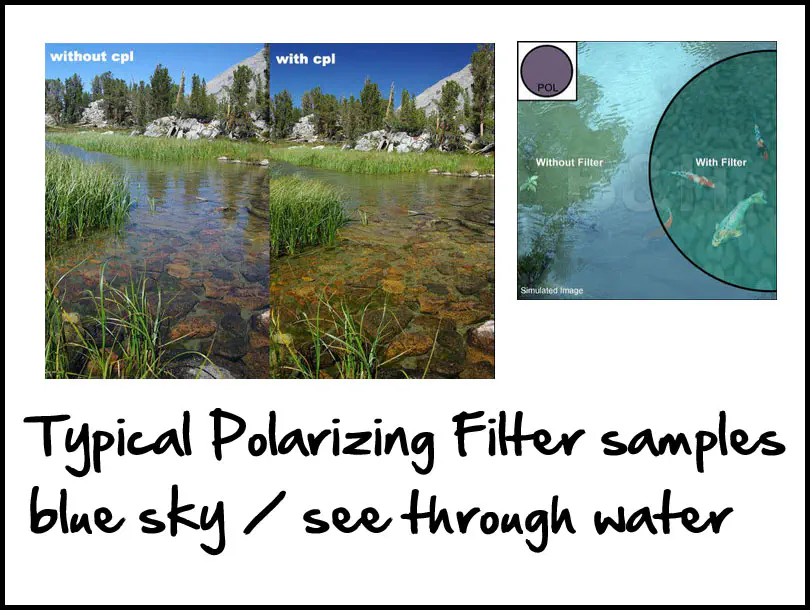 without cpl

with cpl

POL

Without Filter

With Filter

Simulated Image

Typical Polarizing Filter samples
blue sky / see through water